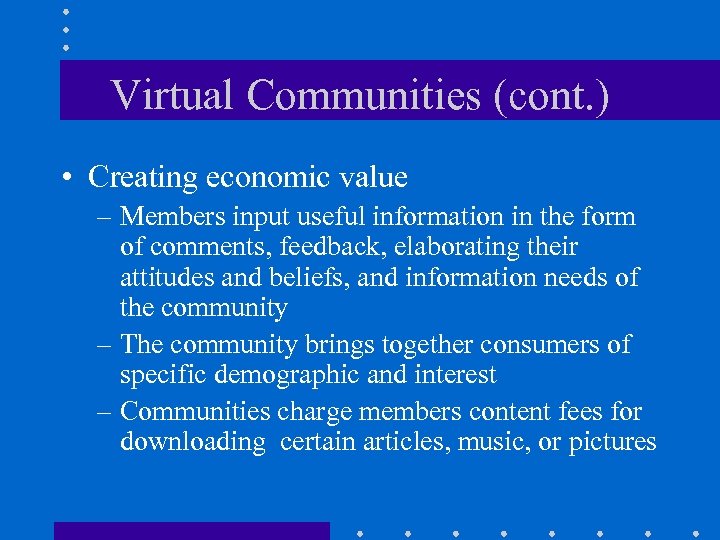 Virtual Communities (cont.)

• Creating economic value

– Members input useful information in the form of comments, feedback, elaborating their attitudes and beliefs, and information needs of the community

– The community brings together consumers of specific demographic and interest

– Communities charge members content fees for downloading certain articles, music, or pictures